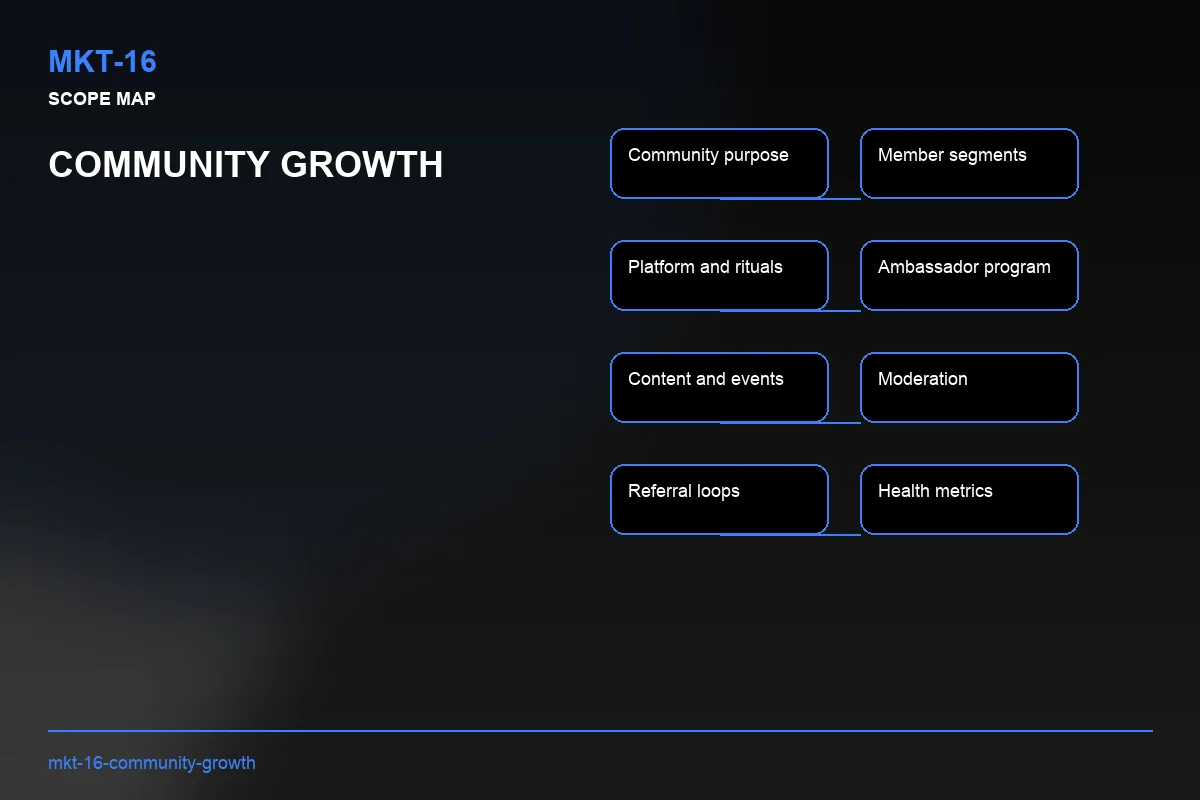 MKT-16
SCOPE MAP

COMMUNITY GROWTH

Community purpose

Member segments

Platform and rituals

Ambassador program

Content and events

Moderation

Referral loops

Health metrics

mkt-16-community-growth